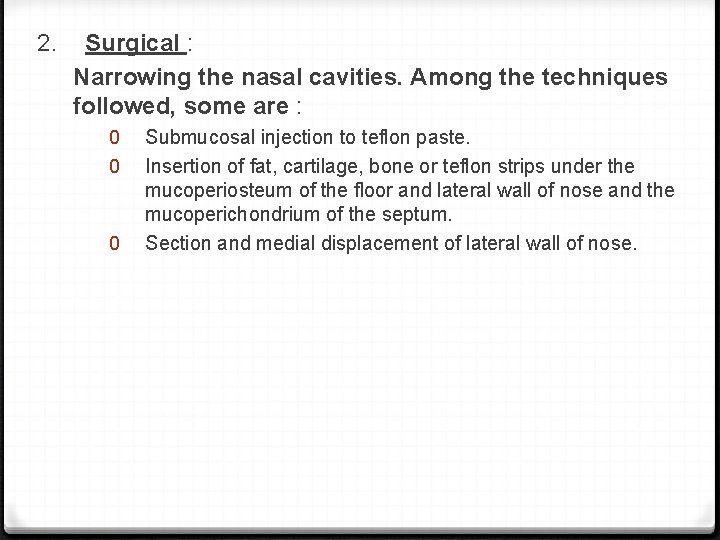 2. Surgical :

Narrowing the nasal cavities. Among the techniques followed, some are :

0 Submucosal injection to teflon paste.

0 Insertion of fat, cartilage, bone or teflon strips under the mucoperiosteum of the floor and lateral wall of nose and the mucoperichondrium of the septum.

0 Section and medial displacement of lateral wall of nose.